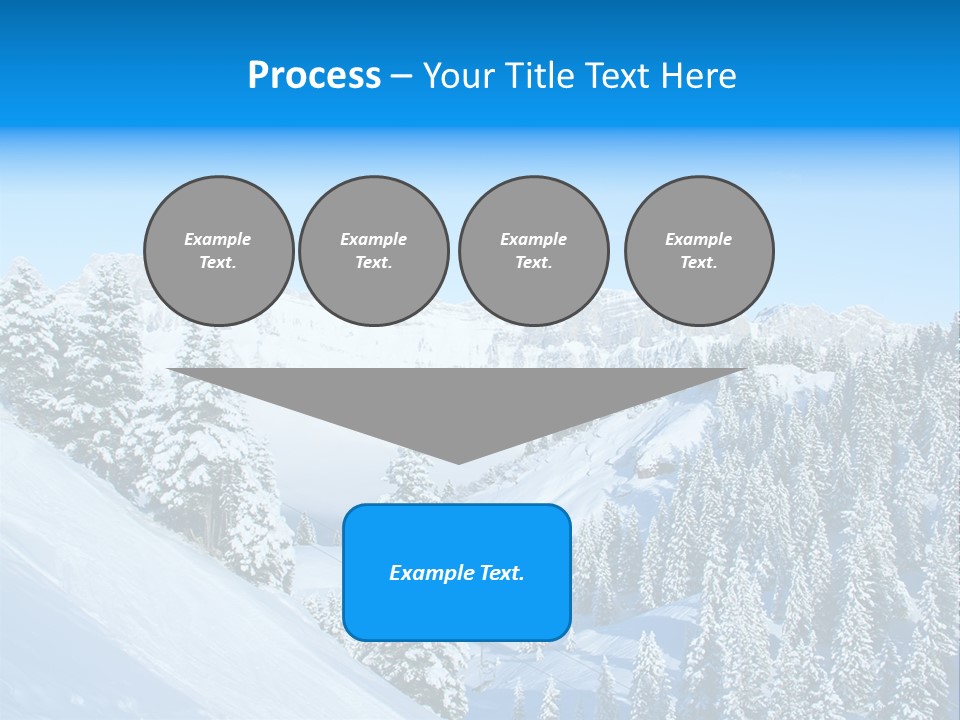 Process – Your Title Text Here

Example Text.

Example Text.

Example Text.

Example Text.

Example Text.